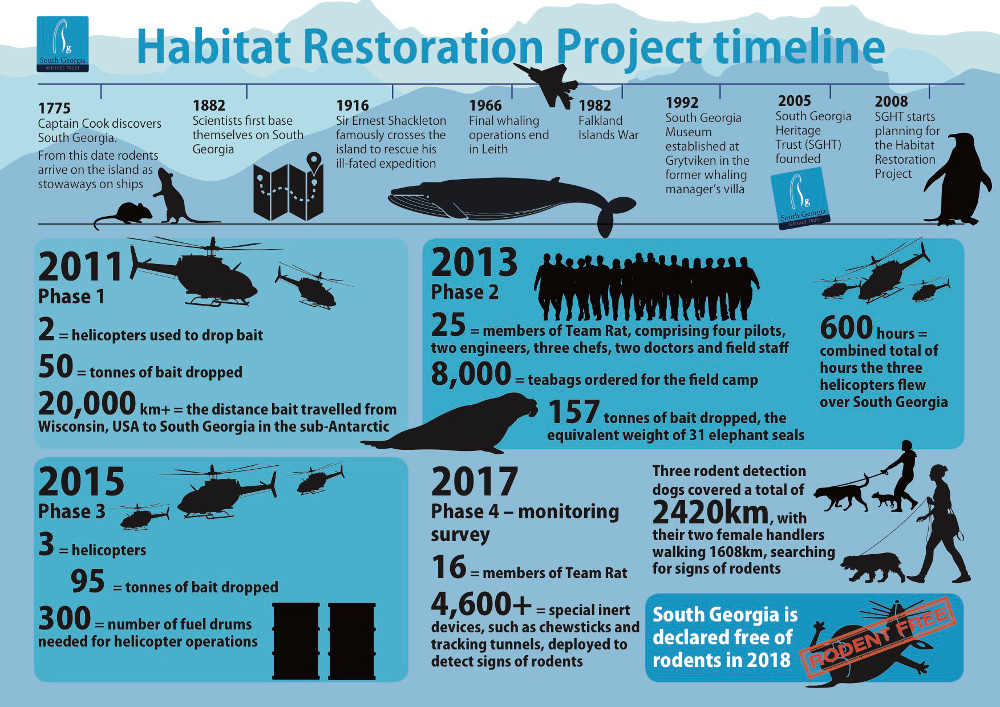 South Georgia HERITAGE TRUST

Habitat Restoration Project timeline

1775
Captain Cook discovers South Georgia.
From this date rodents arrive on the island as stowaways on ships

1882
Scientists first base themselves on South Georgia

1916
Sir Ernest Shackleton famously crosses the island to rescue his ill-fated expedition

1966
Final whaling operations end in Leith

1982
Falkland Islands War

1992
South Georgia Museum established at Grytviken in the former whaling manager's villa

2005
South Georgia Heritage Trust (SGHT) founded

South Georgia HERITAGE TRUST

2008
SGHT starts planning for the Habitat Restoration Project

2011
Phase 1
2 = helicopters used to drop bait
50 = tonnes of bait dropped
20,000 km+ = the distance bait travelled from Wisconsin, USA to South Georgia in the sub-Antarctic

2013
Phase 2
25 = members of Team Rat, comprising four pilots, two engineers, three chefs, two doctors and field staff
8,000 = teabags ordered for the field camp
157 tonnes of bait dropped, the equivalent weight of 31 elephant seals

600 hours = combined total of hours the three helicopters flew over South Georgia

2015
Phase 3
3 = helicopters
95 = tonnes of bait dropped
300 = number of fuel drums needed for helicopter operations

2017
Phase 4 – monitoring survey
16 = members of Team Rat
4,600+ = special inert devices, such as chewsticks and tracking tunnels, deployed to detect signs of rodents

Three rodent detection dogs covered a total of 2420km, with their two female handlers walking 1608km, searching for signs of rodents

South Georgia is declared free of rodents in 2018

RODENT FREE